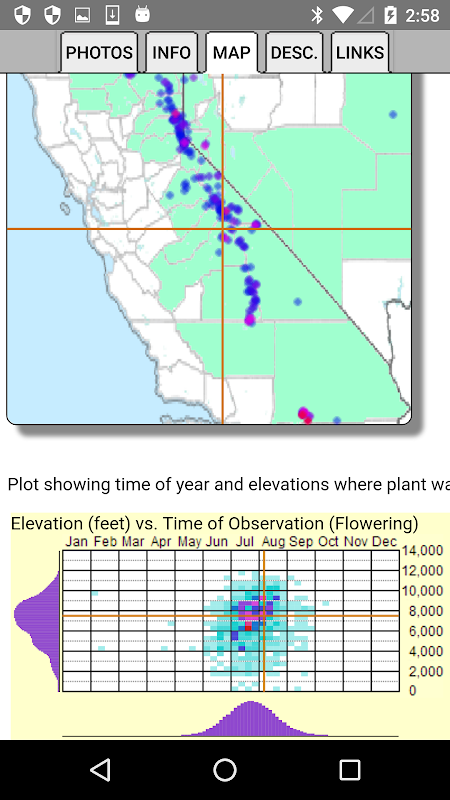 2:58

PHOTOS INFO MAP DESC. LINKS

Plot showing time of year and elevations where plant wa

Elevation (feet) vs. Time of Observation (Flowering)

Jan Feb Mar Apr May Jun Jul Aug Sep Oct Nov Dec

14,000
12,000
10,000
8,000
6,000
4,000
2,000
0